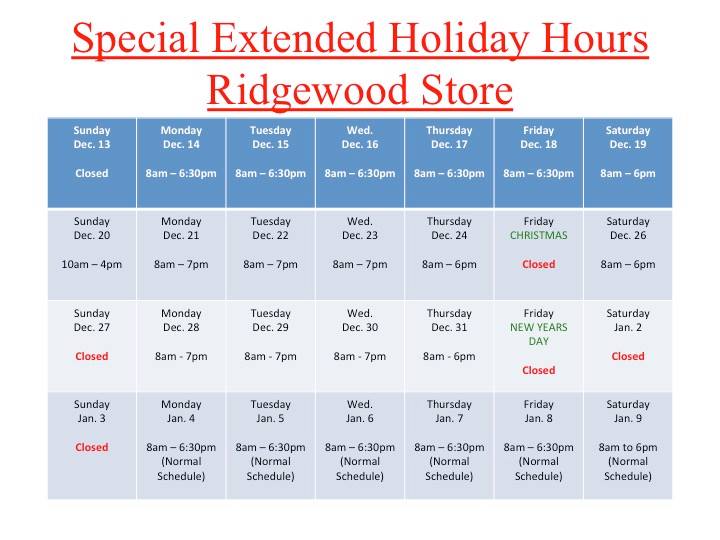 Special Extended Holiday Hours
Ridgewood Store

| Sunday Dec. 13 Closed | Monday Dec. 14 8am – 6:30pm | Tuesday Dec. 15 8am – 6:30pm | Wed. Dec. 16 8am – 6:30pm | Thursday Dec. 17 8am – 6:30pm | Friday Dec. 18 8am – 6:30pm | Saturday Dec. 19 8am – 6pm |
|---|---|---|---|---|---|---|
| Sunday Dec. 20 10am – 4pm | Monday Dec. 21 8am – 7pm | Tuesday Dec. 22 8am – 7pm | Wed. Dec. 23 8am – 7pm | Thursday Dec. 24 8am – 6pm | Friday CHRISTMAS Closed | Saturday Dec. 26 8am – 6pm |
| Sunday Dec. 27 Closed | Monday Dec. 28 8am - 7pm | Tuesday Dec. 29 8am - 7pm | Wed. Dec. 30 8am - 7pm | Thursday Dec. 31 8am - 6pm | Friday NEW YEARS DAY Closed | Saturday Jan. 2 Closed |
| Sunday Jan. 3 Closed | Monday Jan. 4 8am – 6:30pm (Normal Schedule) | Tuesday Jan. 5 8am – 6:30pm (Normal Schedule) | Wed. Jan. 6 8am – 6:30pm (Normal Schedule) | Thursday Jan. 7 8am – 6:30pm (Normal Schedule) | Friday Jan. 8 8am – 6:30pm (Normal Schedule) | Saturday Jan. 9 8am to 6pm (Normal Schedule) |